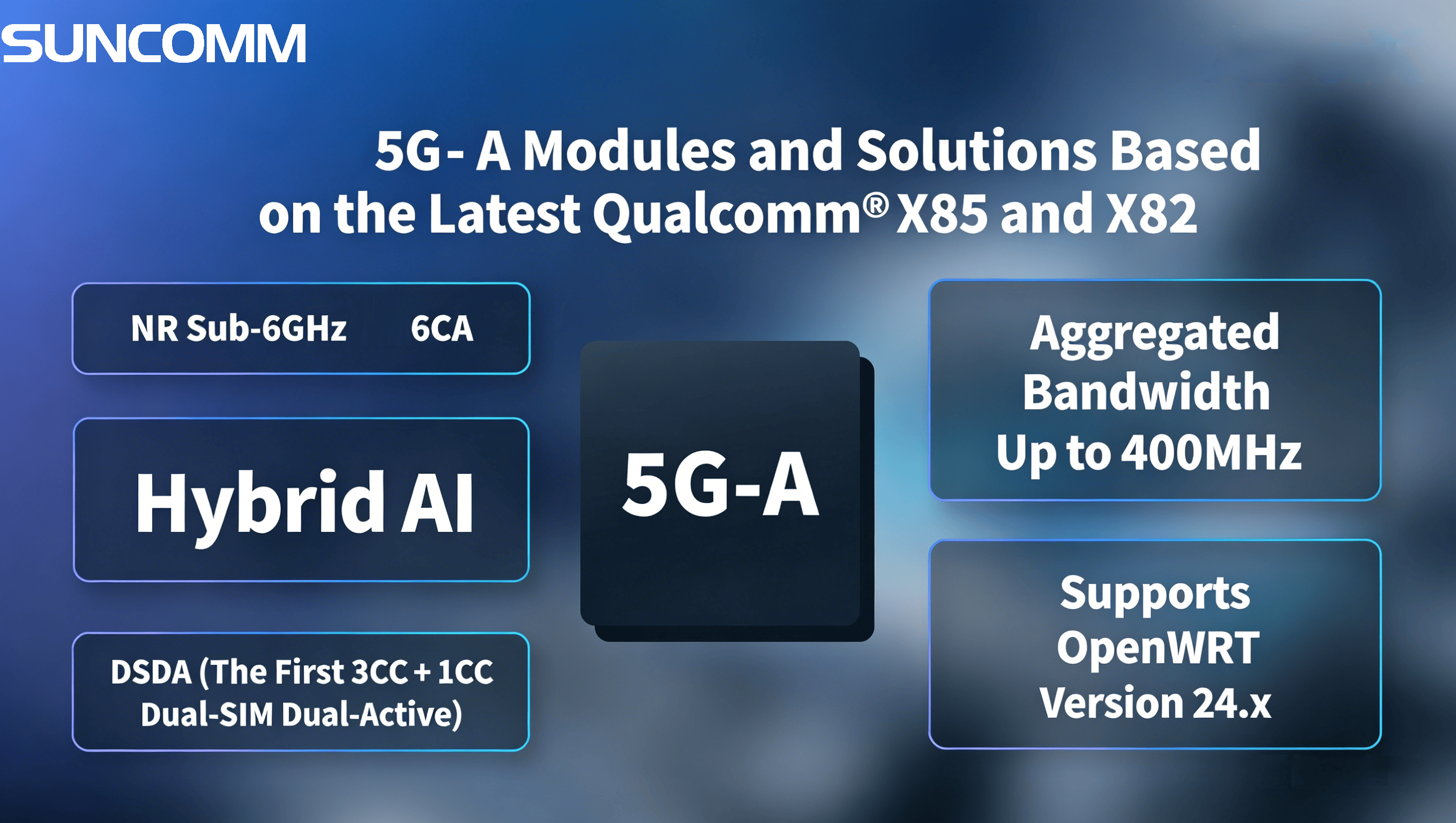 SUNCOMM

5G- A Modules and Solutions Based on the Latest Qualcomm® X85 and X82

NR Sub-6GHz 6CA

Hybrid AI

DSDA (The First 3CC + 1CC Dual-SIM Dual-Active)

5G-A

Aggregated Bandwidth Up to 400MHz

Supports OpenWRT Version 24.x